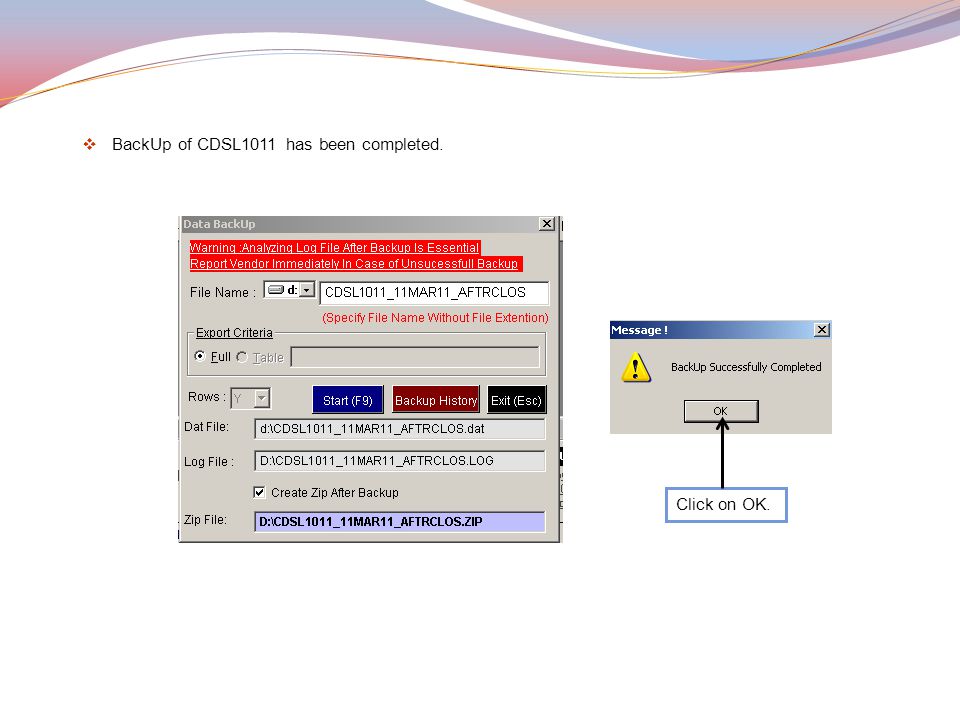 BackUp of CDSL1011 has been completed.

Data BackUp

Warning :Analyzing Log File After Backup Is Essential
Report Vendor Immediately In Case of Unsucessfull Backup

File Name : d: CDSL1011_11MAR11_AFTRCLOS

(Specify File Name Without File Extention)

Export Criteria

Full Table

Rows : Y

Start (F9) Backup History Exit (Esc)

Dat File: d:\CDSL1011_11MAR11_AFTRCLOS.dat

Log File : D:\CDSL1011_11MAR11_AFTRCLOS.LOG

Create Zip After Backup

Zip File: D:\CDSL1011_11MAR11_AFTRCLOS.ZIP

Message !

BackUp Successfully Completed

OK

Click on OK.